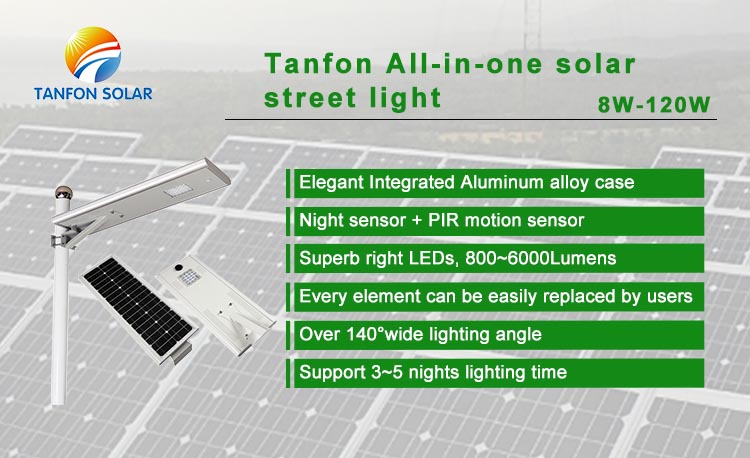 TANFON SOLAR

Tanfon All-in-one solar street light

8W-120W

Elegant Integrated Aluminum alloy case

Night sensor + PIR motion sensor

Superb right LEDs, 800~6000Lumens

Every element can be easily replaced by users

Over 140°wide lighting angle

Support 3~5 nights lighting time